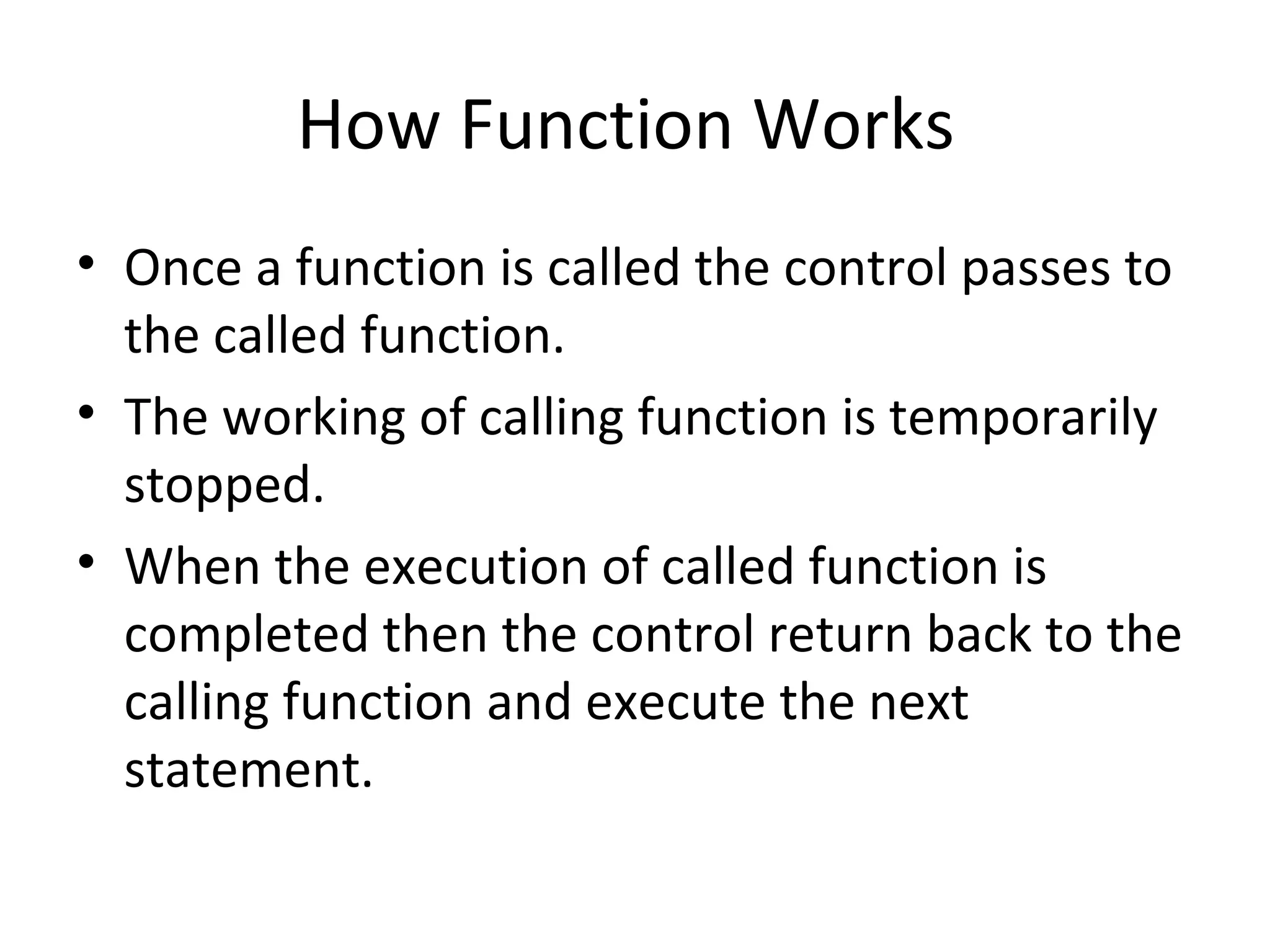 How Function Works

• Once a function is called the control passes to the called function.
• The working of calling function is temporarily stopped.
• When the execution of called function is completed then the control return back to the calling function and execute the next statement.